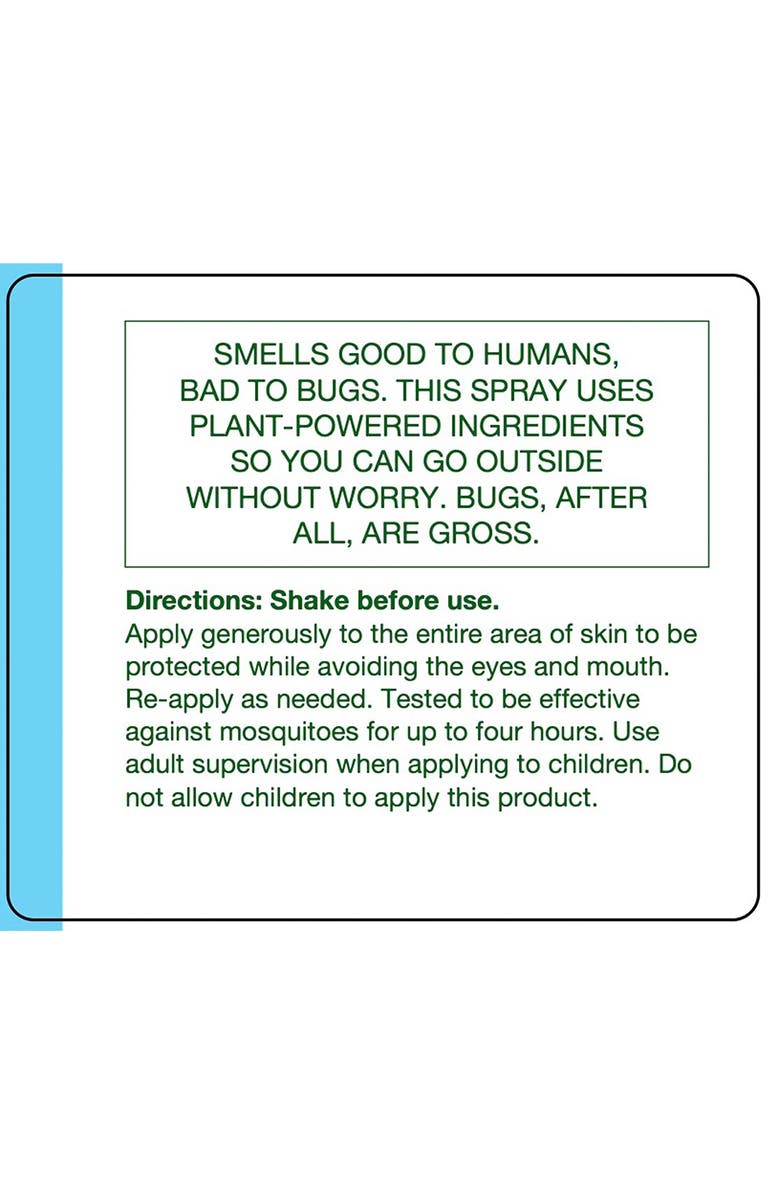 SMELLS GOOD TO HUMANS, BAD TO BUGS. THIS SPRAY USES PLANT-POWERED INGREDIENTS SO YOU CAN GO OUTSIDE WITHOUT WORRY. BUGS, AFTER ALL, ARE GROSS.

Directions: Shake before use.
Apply generously to the entire area of skin to be protected while avoiding the eyes and mouth. Re-apply as needed. Tested to be effective against mosquitoes for up to four hours. Use adult supervision when applying to children. Do not allow children to apply this product.